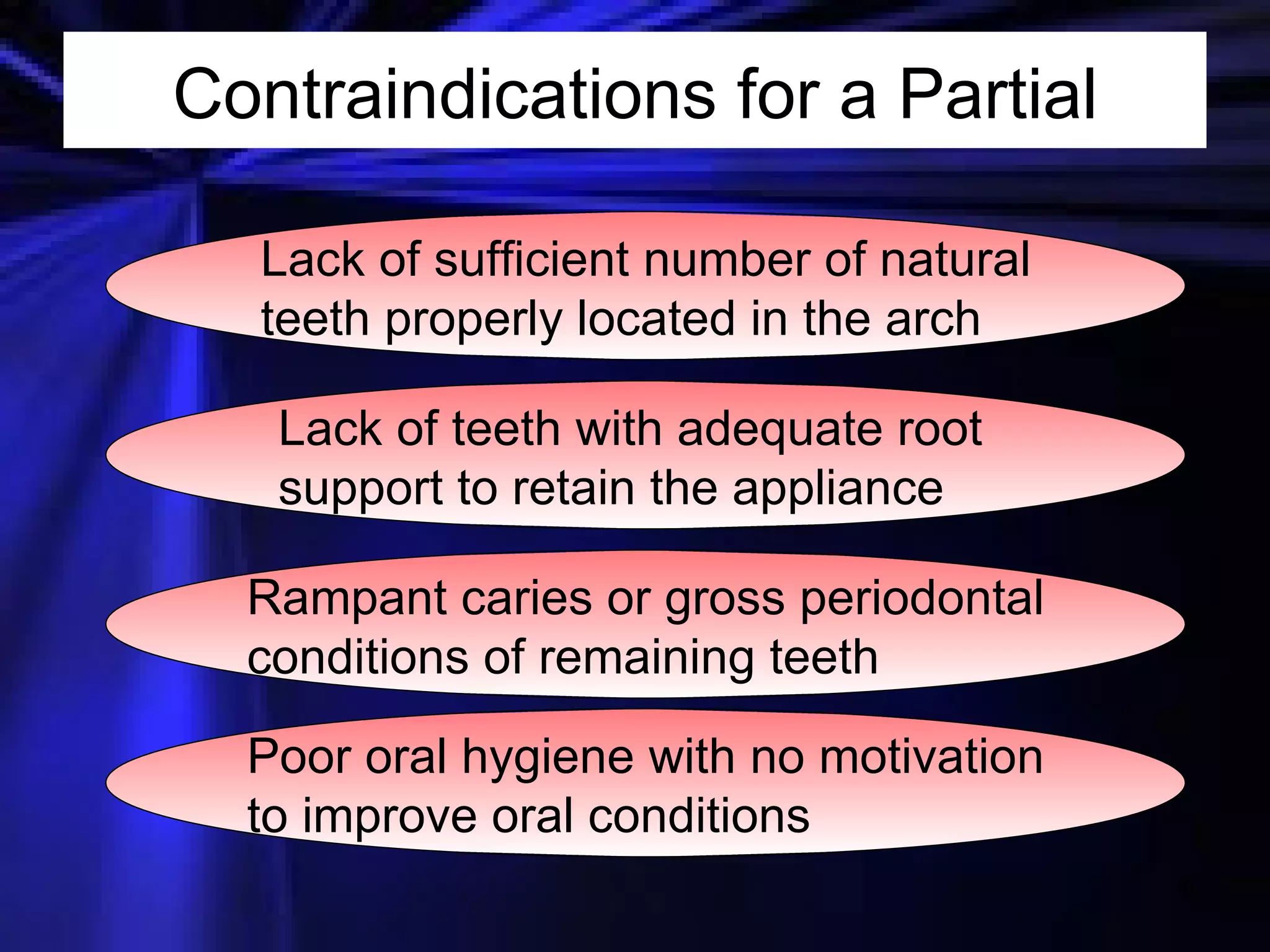 Contraindications for a Partial

Lack of sufficient number of natural teeth properly located in the arch

Lack of teeth with adequate root support to retain the appliance

Rampant caries or gross periodontal conditions of remaining teeth

Poor oral hygiene with no motivation to improve oral conditions